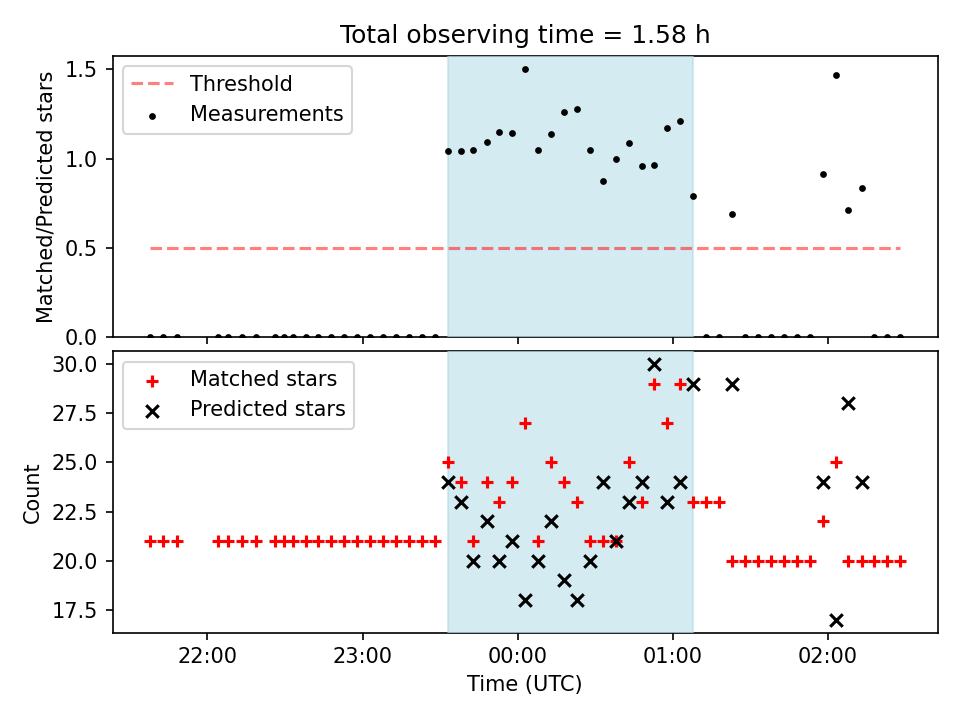 Total observing time = 1.58 h

Threshold
Measurements

Matched/Predicted stars

1.5
1.0
0.5
0.0

Matched stars
Predicted stars

Count

30.0
27.5
25.0
22.5
20.0
17.5

22:00
23:00
00:00
01:00
02:00

Time (UTC)